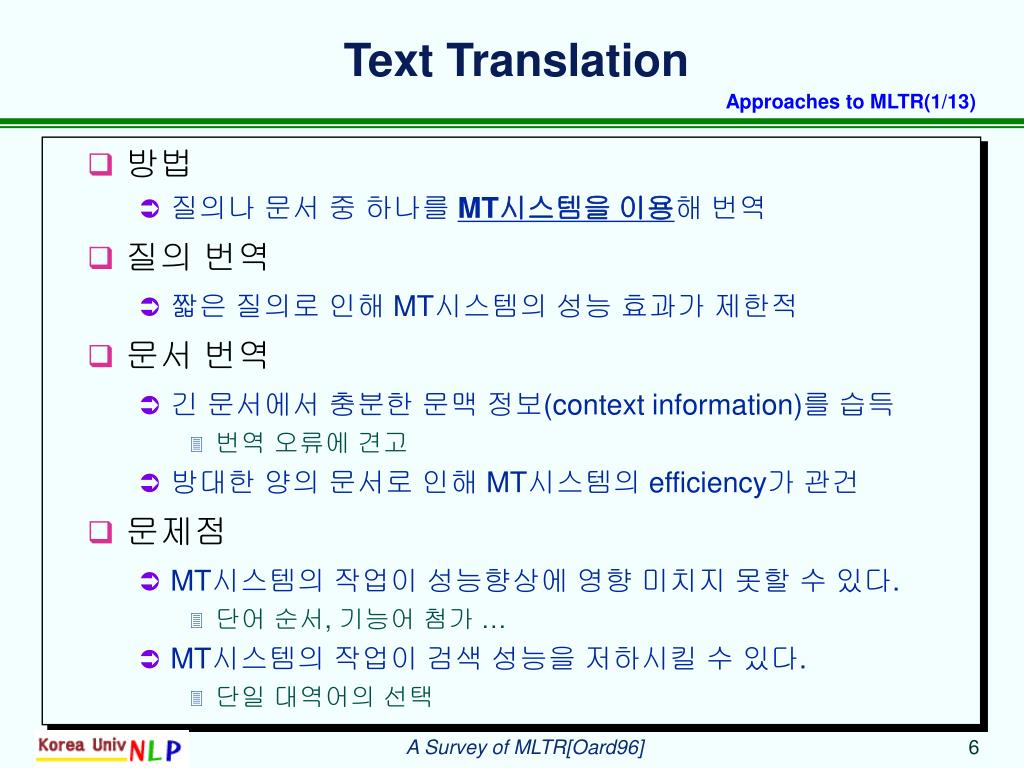 Text Translation

Approaches to MLTR(1/13)

방법

질의나 문서 중 하나를 MT시스템을 이용해 번역

질의 번역

짧은 질의로 인해 MT시스템의 성능 효과가 제한적

문서 번역

긴 문서에서 충분한 문맥 정보(context information)를 습득

번역 오류에 견고

방대한 양의 문서로 인해 MT시스템의 efficiency가 관건

문제점

MT시스템의 작업이 성능향상에 영향 미치지 못할 수 있다.

단어 순서, 기능어 첨가 …

MT시스템의 작업이 검색 성능을 저하시킬 수 있다.

단일 대역어의 선택

Korea Univ NLP

A Survey of MLTR[Oard96]

6